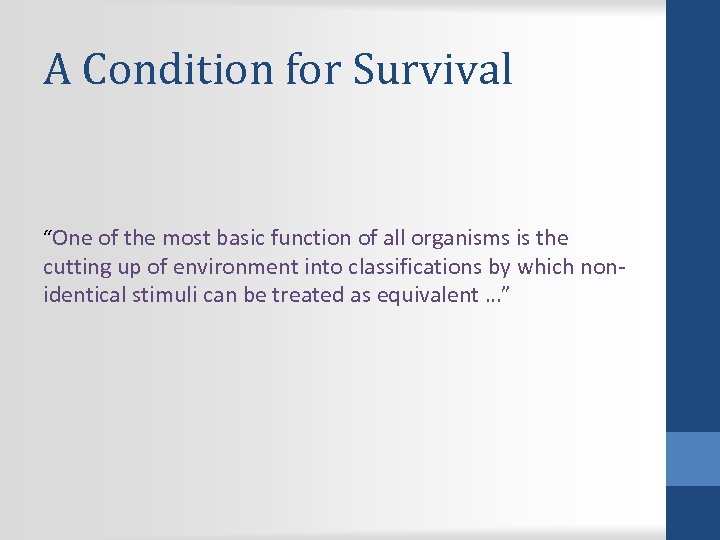 A Condition for Survival

“One of the most basic function of all organisms is the cutting up of environment into classifications by which non-identical stimuli can be treated as equivalent …”